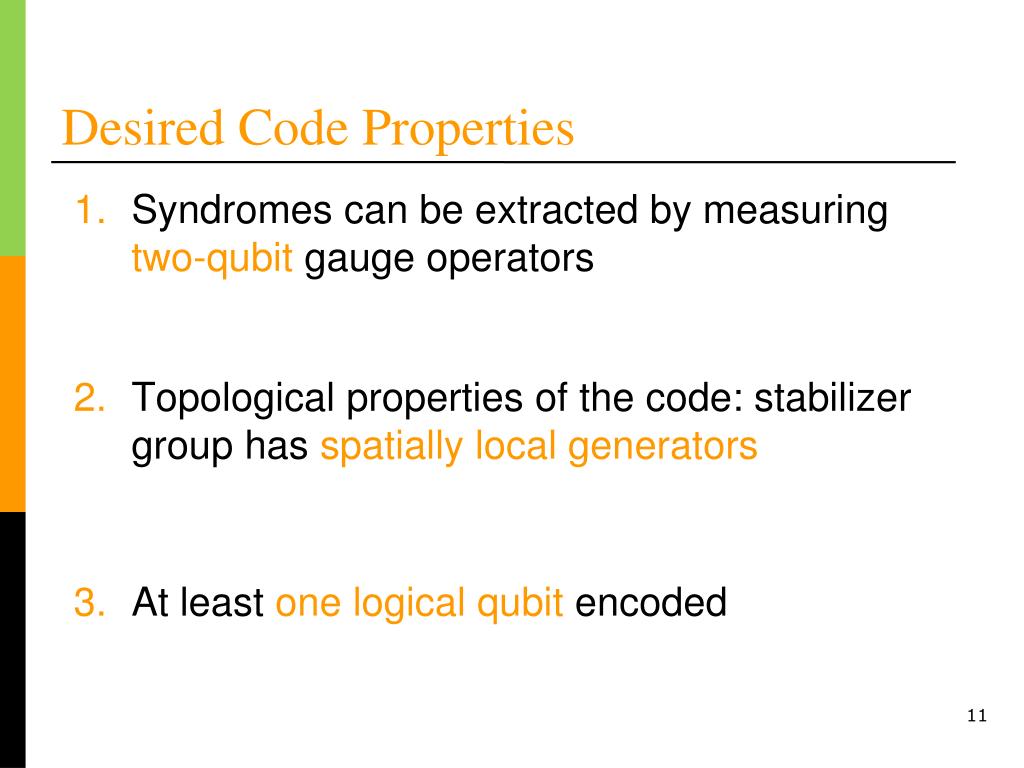 Desired Code Properties

1. Syndromes can be extracted by measuring two-qubit gauge operators

2. Topological properties of the code: stabilizer group has spatially local generators

3. At least one logical qubit encoded

11